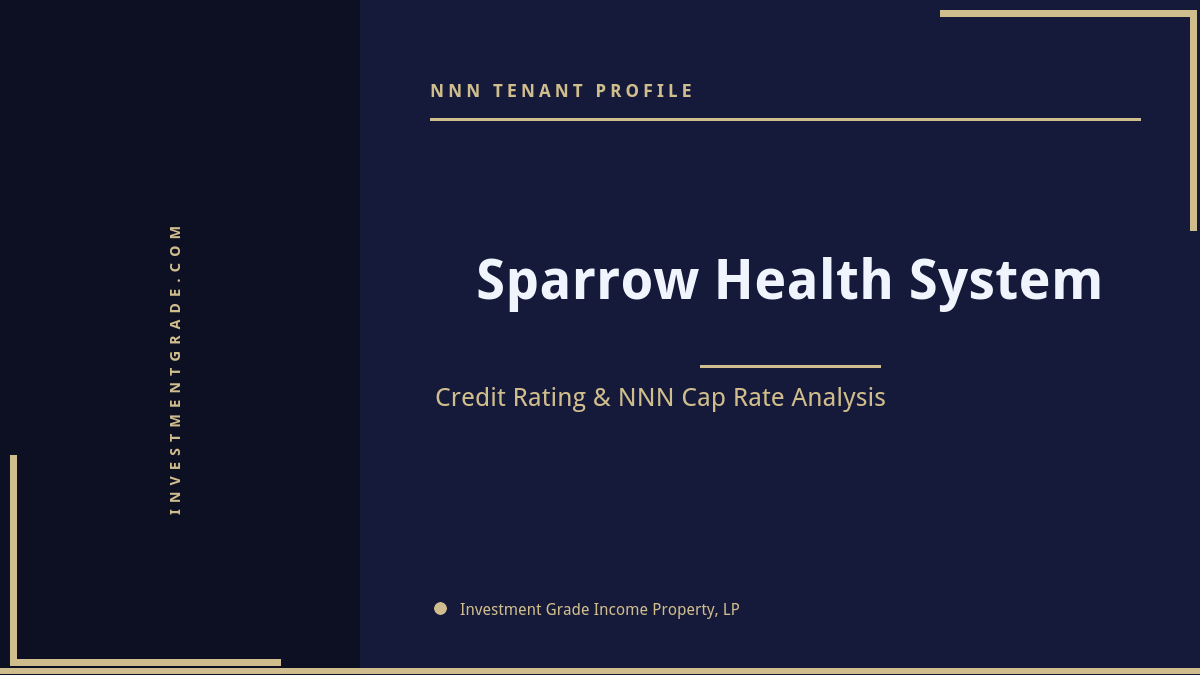 INVESTMENTGRADE.COM

NNN TENANT PROFILE

Sparrow Health System

Credit Rating & NNN Cap Rate Analysis

Investment Grade Income Property, LP